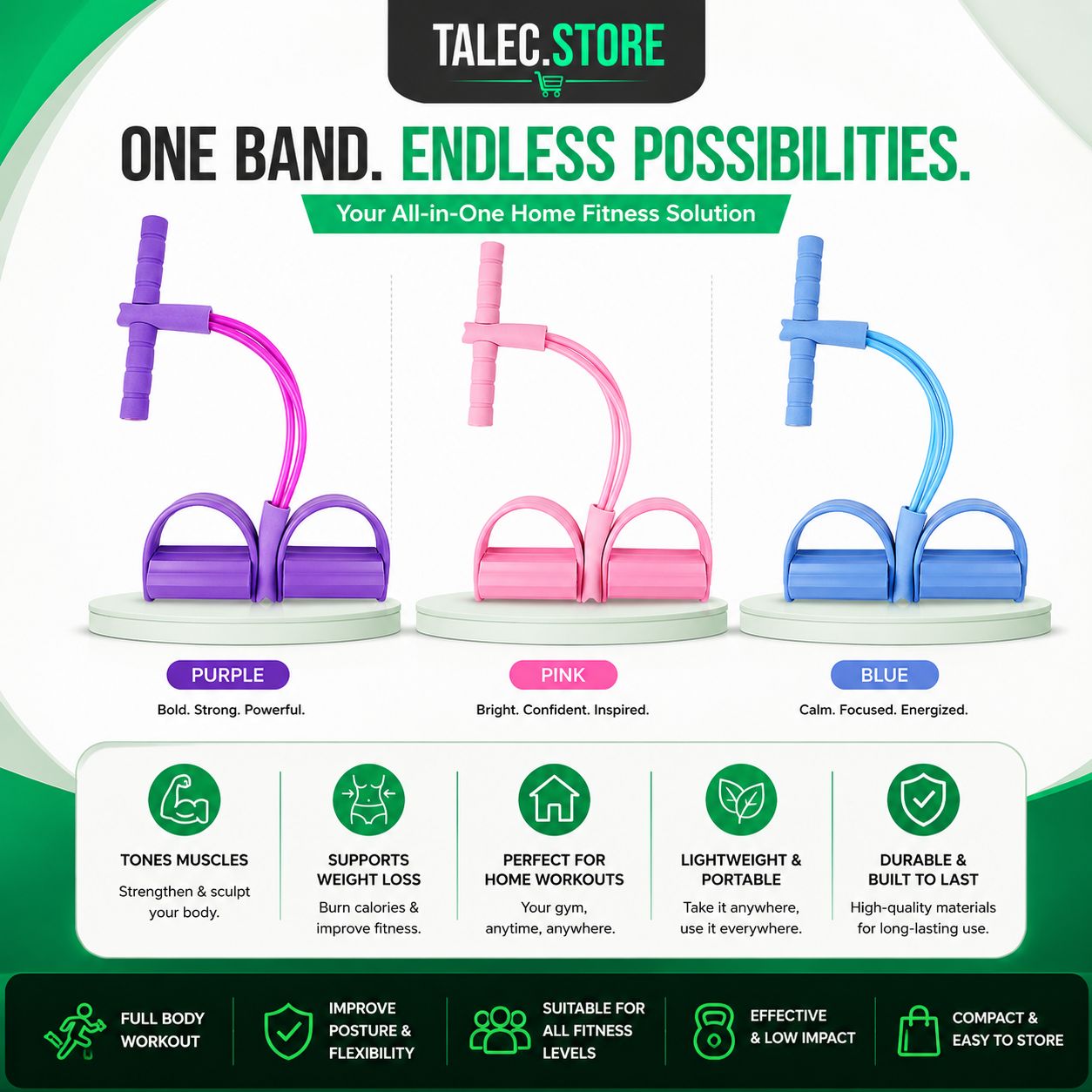 TALEC.STORE

ONE BAND. ENDLESS POSSIBILITIES.

Your All-in-One Home Fitness Solution

PURPLE
Bold. Strong. Powerful.

PINK
Bright. Confident. Inspired.

BLUE
Calm. Focused. Energized.

TONES MUSCLES
Strengthen & sculpt your body.

SUPPORTS WEIGHT LOSS
Burn calories & improve fitness.

PERFECT FOR HOME WORKOUTS
Your gym, anytime, anywhere.

LIGHTWEIGHT & PORTABLE
Take it anywhere, use it everywhere.

DURABLE & BUILT TO LAST
High-quality materials for long-lasting use.

FULL BODY WORKOUT

IMPROVE POSTURE & FLEXIBILITY

SUITABLE FOR ALL FITNESS LEVELS

EFFECTIVE & LOW IMPACT

COMPACT & EASY TO STORE